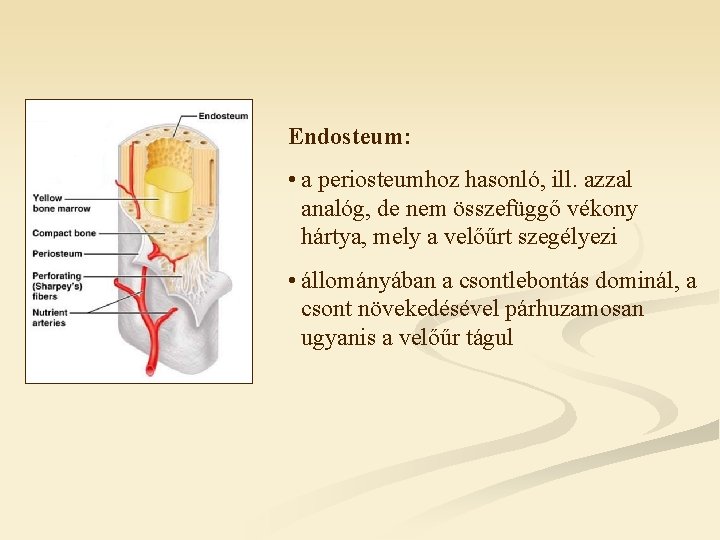 Endosteum

Yellow bone marrow

Compact bone

Periosteum

Perforating (Sharpey's) fibers

Nutrient arteries

Endosteum:

• a periosteumhoz hasonló, ill. azzal analóg, de nem összefüggő vékony hártya, mely a velőűrt szegélyezi

• állományában a csontlebontás dominál, a csont növekedésével párhuzamosan ugyanis a velőűr tágul